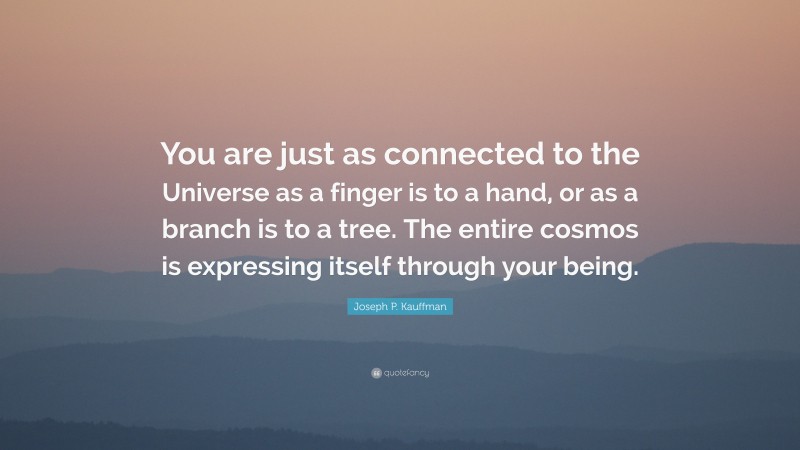 You are just as connected to the Universe as a finger is to a hand, or as a branch is to a tree. The entire cosmos is expressing itself through your being.

Joseph P. Kauffman

quotefancy